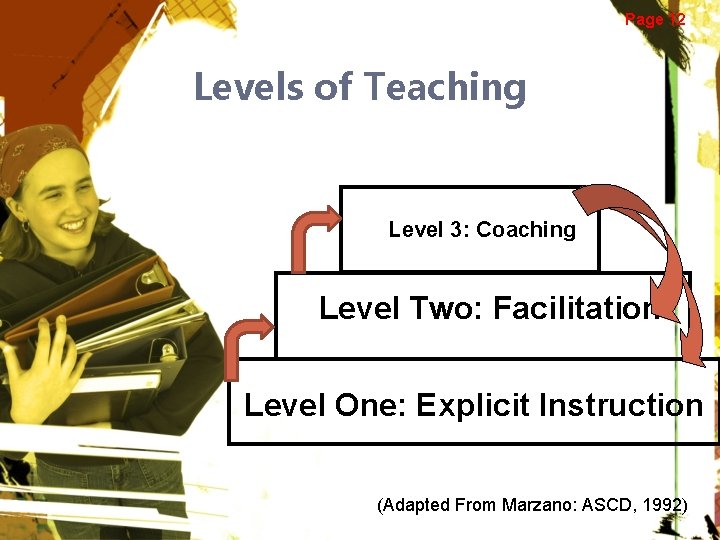 Page 12

Levels of Teaching

Level 3: Coaching

Level Two: Facilitation

Level One: Explicit Instruction

(Adapted From Marzano: ASCD, 1992)